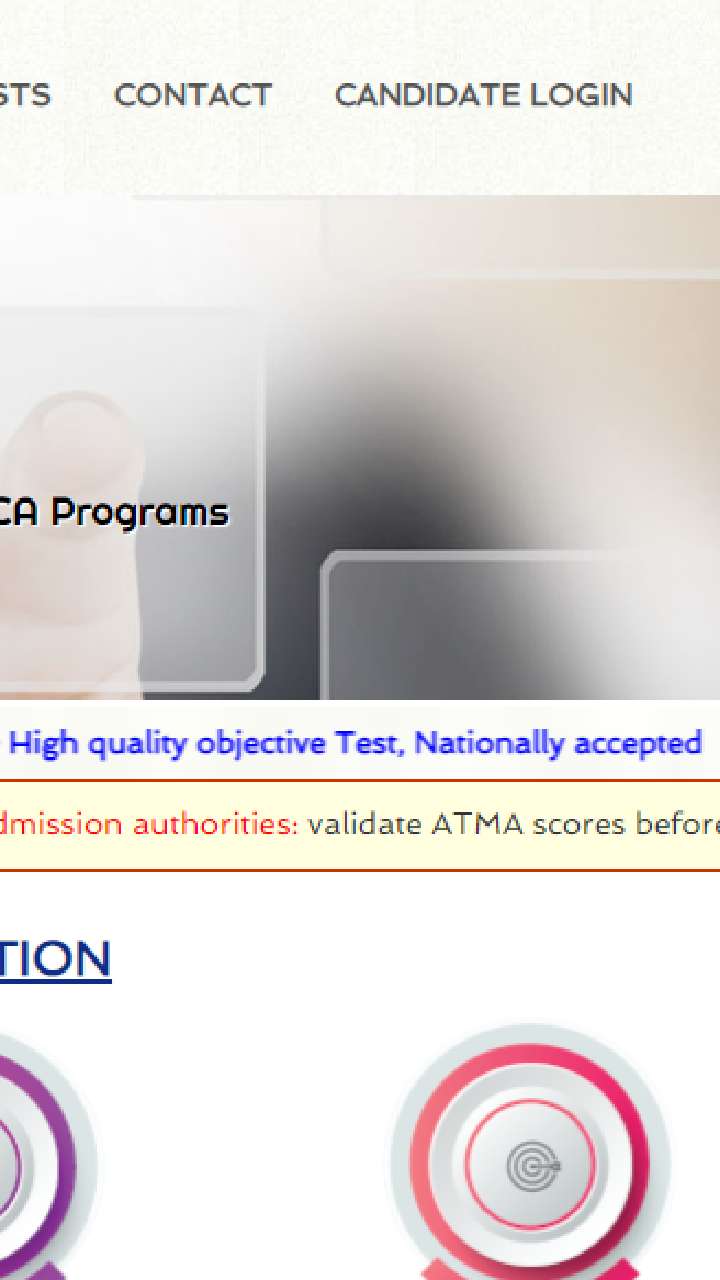 STS CONTACT CANDIDATE LOGIN

CA Programs

High quality objective Test, Nationally accepted

dmission authorities: validate ATMA scores before

TION